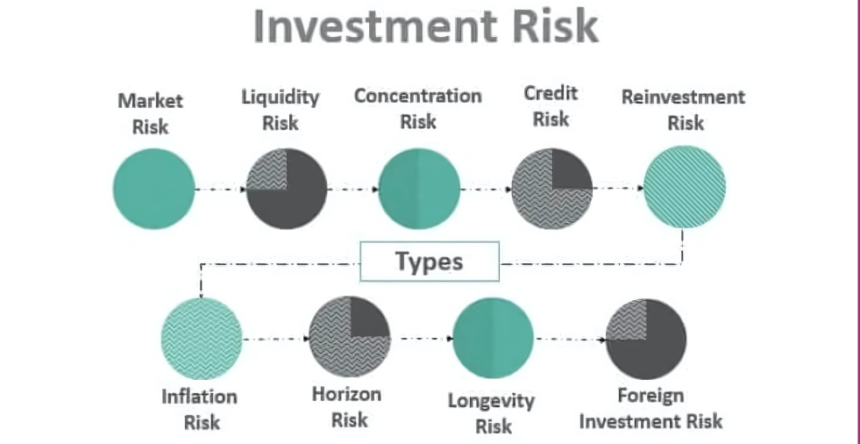 Investment Risk

Market Risk

Liquidity Risk

Concentration Risk

Credit Risk

Reinvestment Risk

Types

Inflation Risk

Horizon Risk

Longevity Risk

Foreign Investment Risk